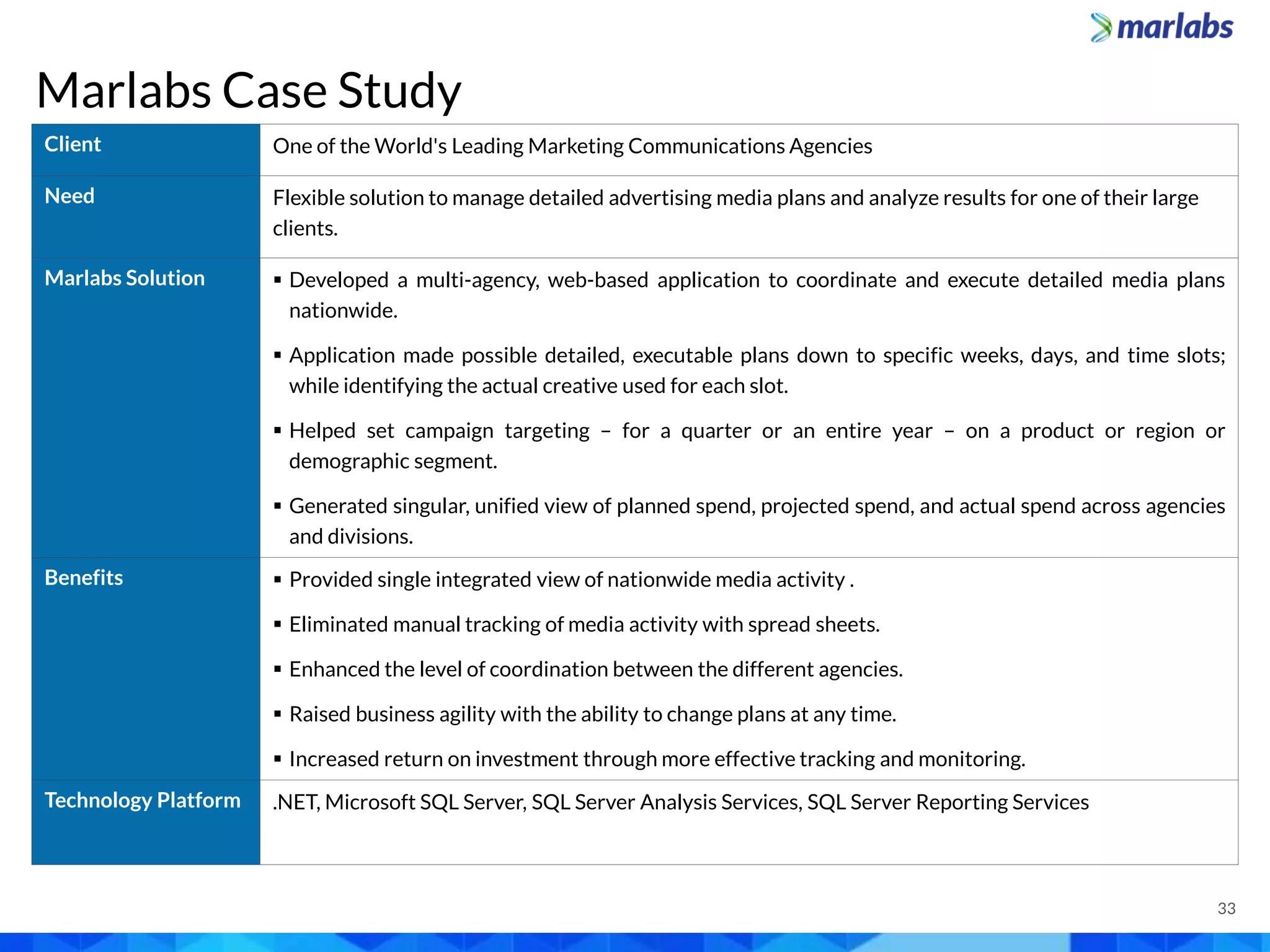 marlabs

Marlabs Case Study

| Client | One of the World's Leading Marketing Communications Agencies |
|---|---|
| Need | Flexible solution to manage detailed advertising media plans and analyze results for one of their large clients. |
| Marlabs Solution | ▪ Developed a multi-agency, web-based application to coordinate and execute detailed media plans nationwide. ▪ Application made possible detailed, executable plans down to specific weeks, days, and time slots; while identifying the actual creative used for each slot. ▪ Helped set campaign targeting – for a quarter or an entire year – on a product or region or demographic segment. ▪ Generated singular, unified view of planned spend, projected spend, and actual spend across agencies and divisions. |
| Benefits | ▪ Provided single integrated view of nationwide media activity . ▪ Eliminated manual tracking of media activity with spread sheets. ▪ Enhanced the level of coordination between the different agencies. ▪ Raised business agility with the ability to change plans at any time. ▪ Increased return on investment through more effective tracking and monitoring. |
| Technology Platform | .NET, Microsoft SQL Server, SQL Server Analysis Services, SQL Server Reporting Services |

33